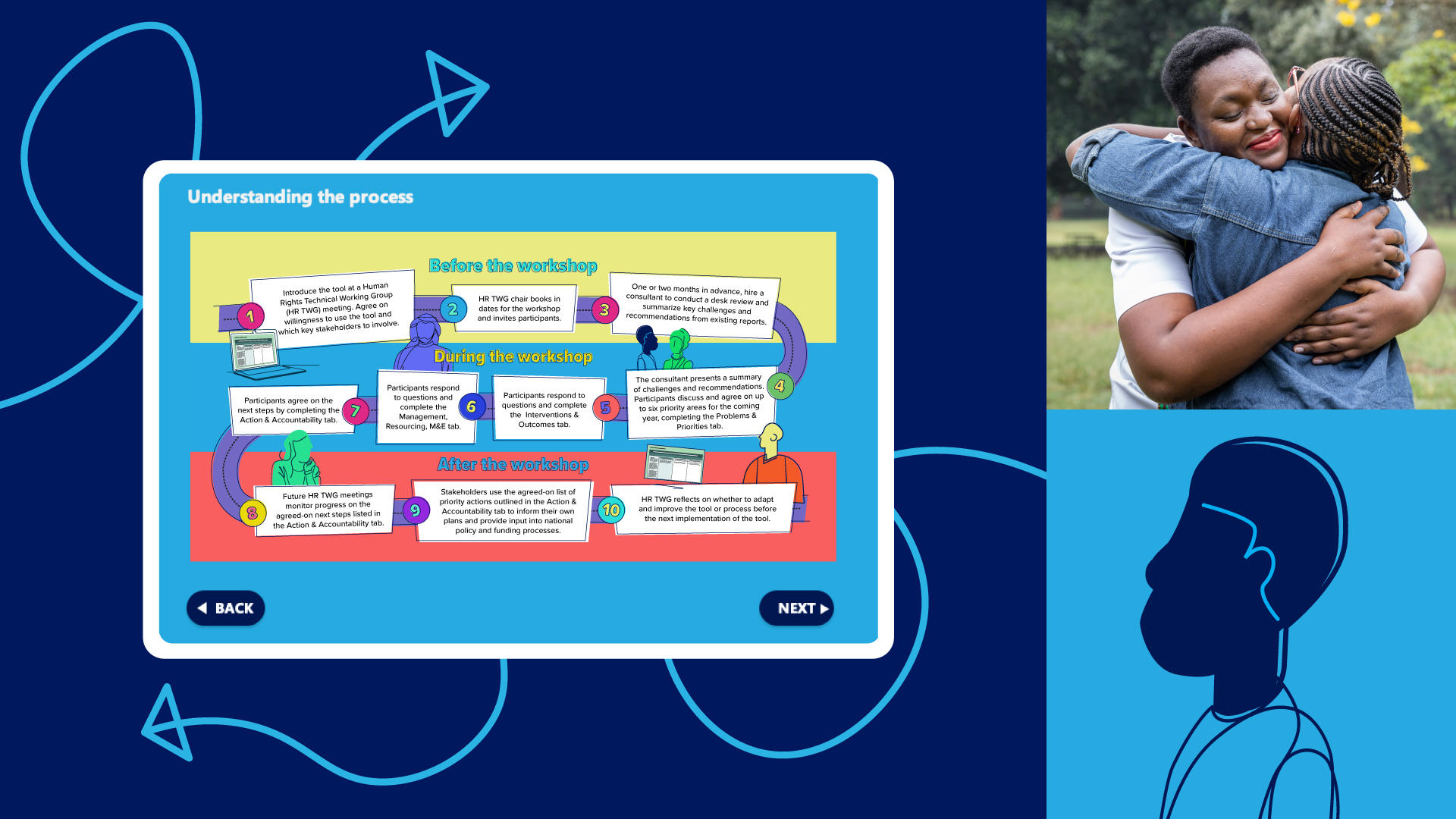 Understanding the process

Before the workshop

1 Introduce the tool at a Human Rights Technical Working Group (HR TWG) meeting. Agree on willingness to use the tool and which key stakeholders to involve.

2 HR TWG chair books in dates for the workshop and invites participants.

3 One or two months in advance, hire a consultant to conduct a desk review and summarize key challenges and recommendations from existing reports.

During the workshop

4 The consultant presents a summary of challenges and recommendations. Participants discuss and agree on up to six priority areas for the coming year, completing the Problems & Priorities tab.

5 Participants respond to questions and complete the Interventions & Outcomes tab.

6 Participants respond to questions and complete the Management, Resourcing, M&E tab.

7 Participants agree on the next steps by completing the Action & Accountability tab.

After the workshop

8 Future HR TWG meetings monitor progress on the agreed-on next steps listed in the Action & Accountability tab.

9 Stakeholders use the agreed-on list of priority actions outlined in the Action & Accountability tab to inform their own plans and provide input into national policy and funding processes.

10 HR TWG reflects on whether to adapt and improve the tool or process before the next implementation of the tool.

BACK

NEXT